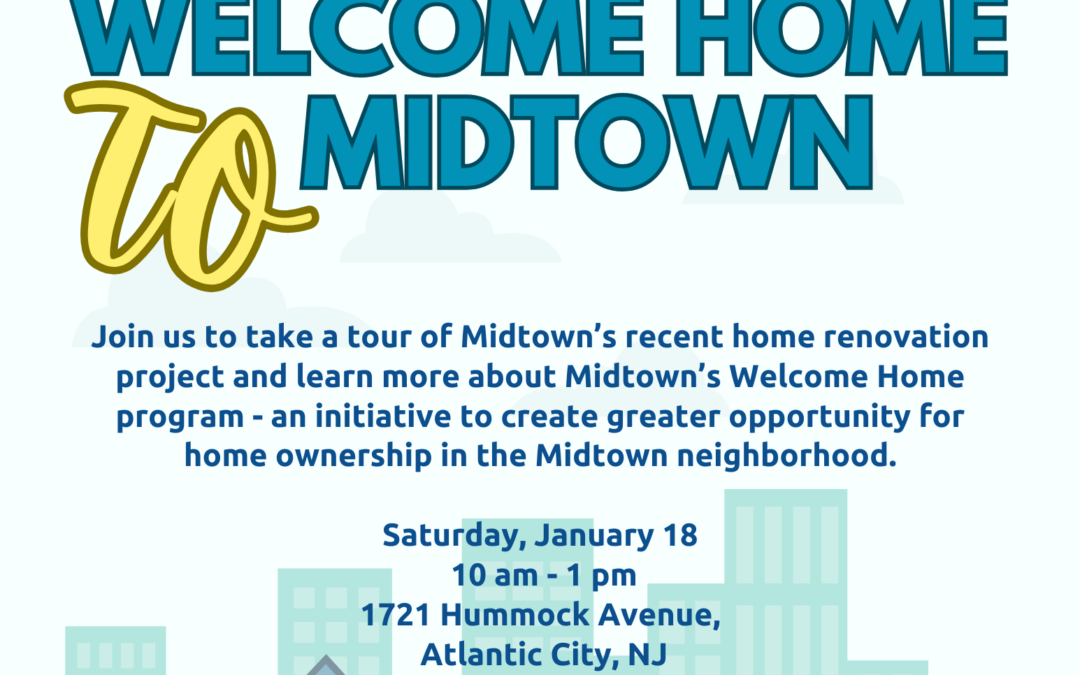 WELCOME HOME
to
MIDTOWN

Join us to take a tour of Midtown's recent home renovation project and learn more about Midtown's Welcome Home program - an initiative to create greater opportunity for home ownership in the Midtown neighborhood.

Saturday, January 18
10 am - 1 pm
1721 Hummock Avenue,
Atlantic City, NJ